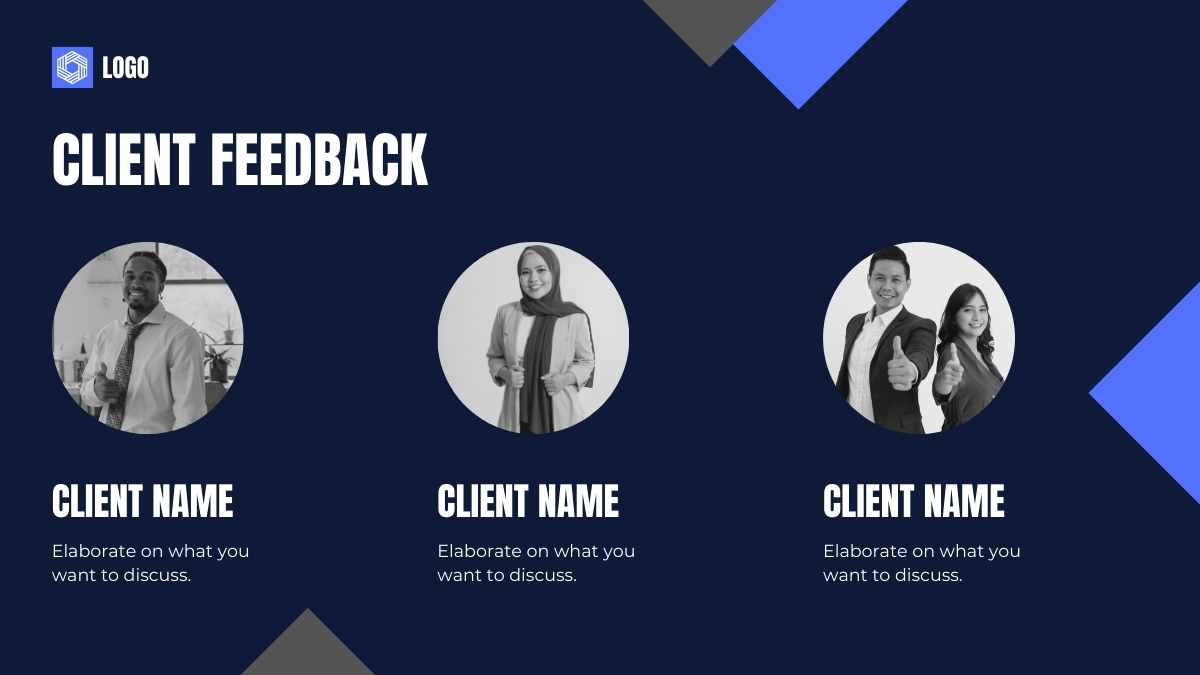 LOGO

CLIENT FEEDBACK

CLIENT NAME

Elaborate on what you want to discuss.

CLIENT NAME

Elaborate on what you want to discuss.

CLIENT NAME

Elaborate on what you want to discuss.